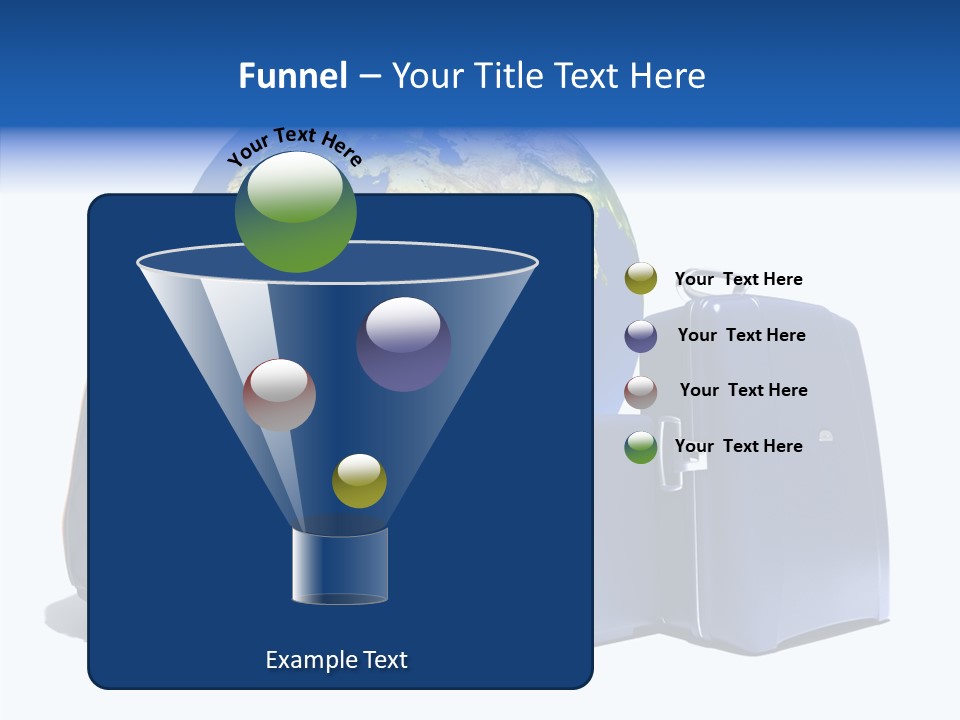 Funnel – Your Title Text Here

Your Text Here

Your Text Here

Your Text Here

Your Text Here

Your Text Here

Example Text